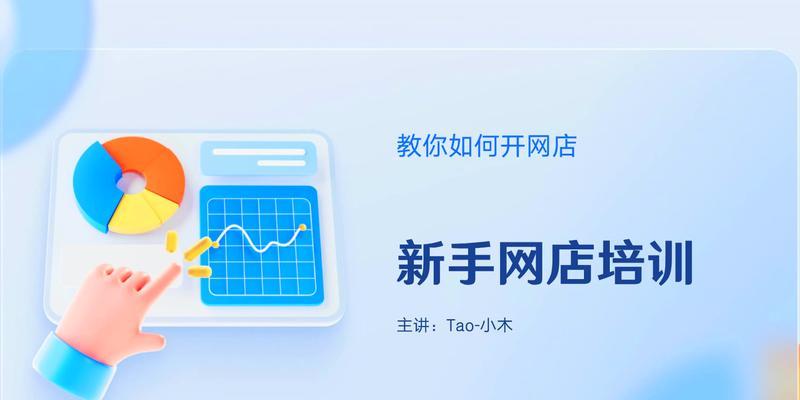 教你如何开网店

新手网店培训

主讲：Tao-小木